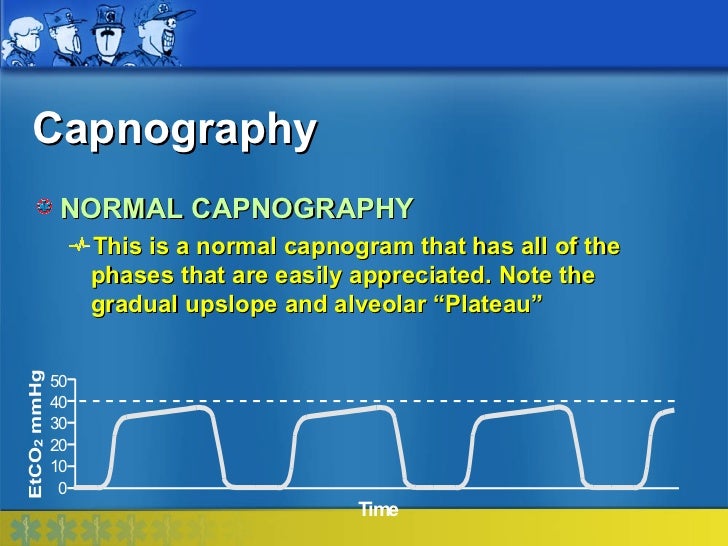 Capnography

NORMAL CAPNOGRAPHY

This is a normal capnogram that has all of the phases that are easily appreciated. Note the gradual upslope and alveolar “Plateau”

$EtCO_2$ mmHg

50
40
30
20
10
0

Time